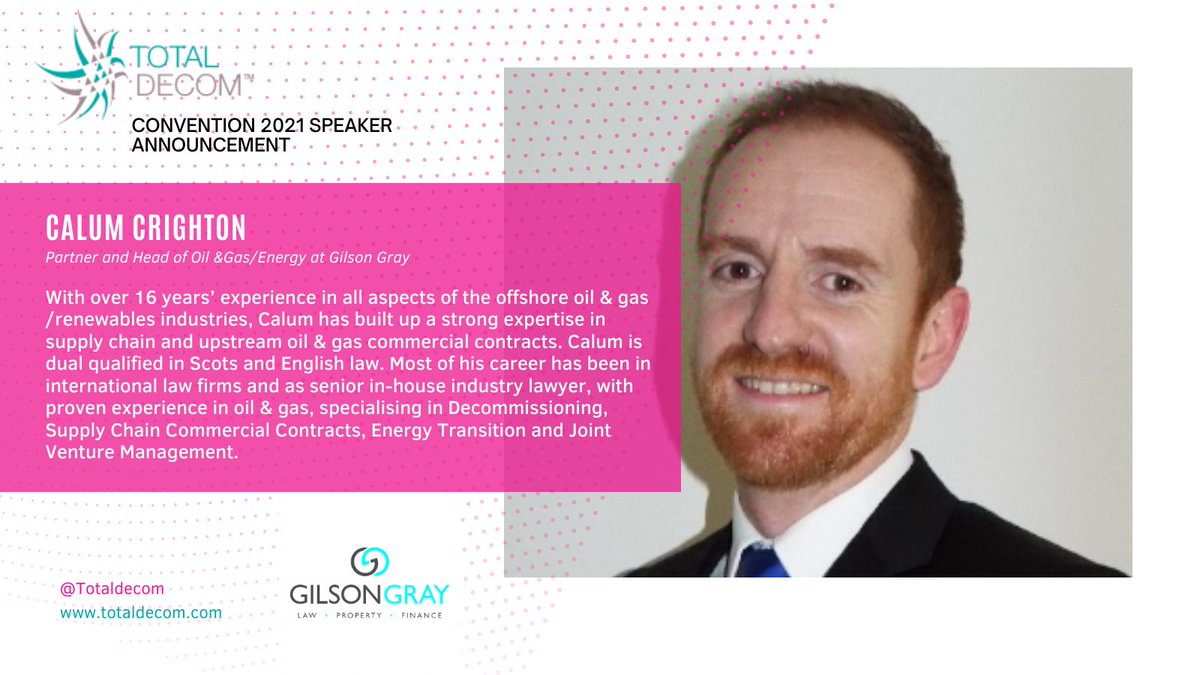 TOTAL DECOM™

CONVENTION 2021 SPEAKER ANNOUNCEMENT

CALUM CRIGHTON

Partner and Head of Oil &Gas/Energy at Gilson Gray

With over 16 years' experience in all aspects of the offshore oil & gas /renewables industries, Calum has built up a strong expertise in supply chain and upstream oil & gas commercial contracts. Calum is dual qualified in Scots and English law. Most of his career has been in international law firms and as senior in-house industry lawyer, with proven experience in oil & gas, specialising in Decommissioning, Supply Chain Commercial Contracts, Energy Transition and Joint Venture Management.

@Totaldecom
www.totaldecom.com

GILSONGRAY
LAW • PROPERTY • FINANCE